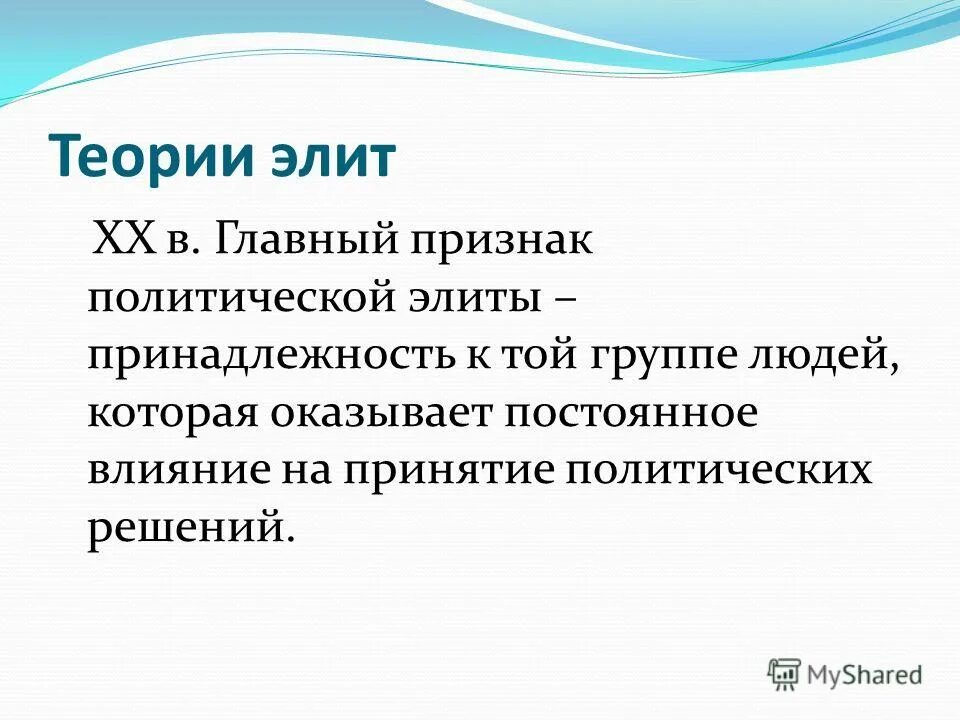 Теории элит

XX в. Главный признак политической элиты – принадлежность к той группе людей, которая оказывает постоянное влияние на принятие политических решений.

MyShared